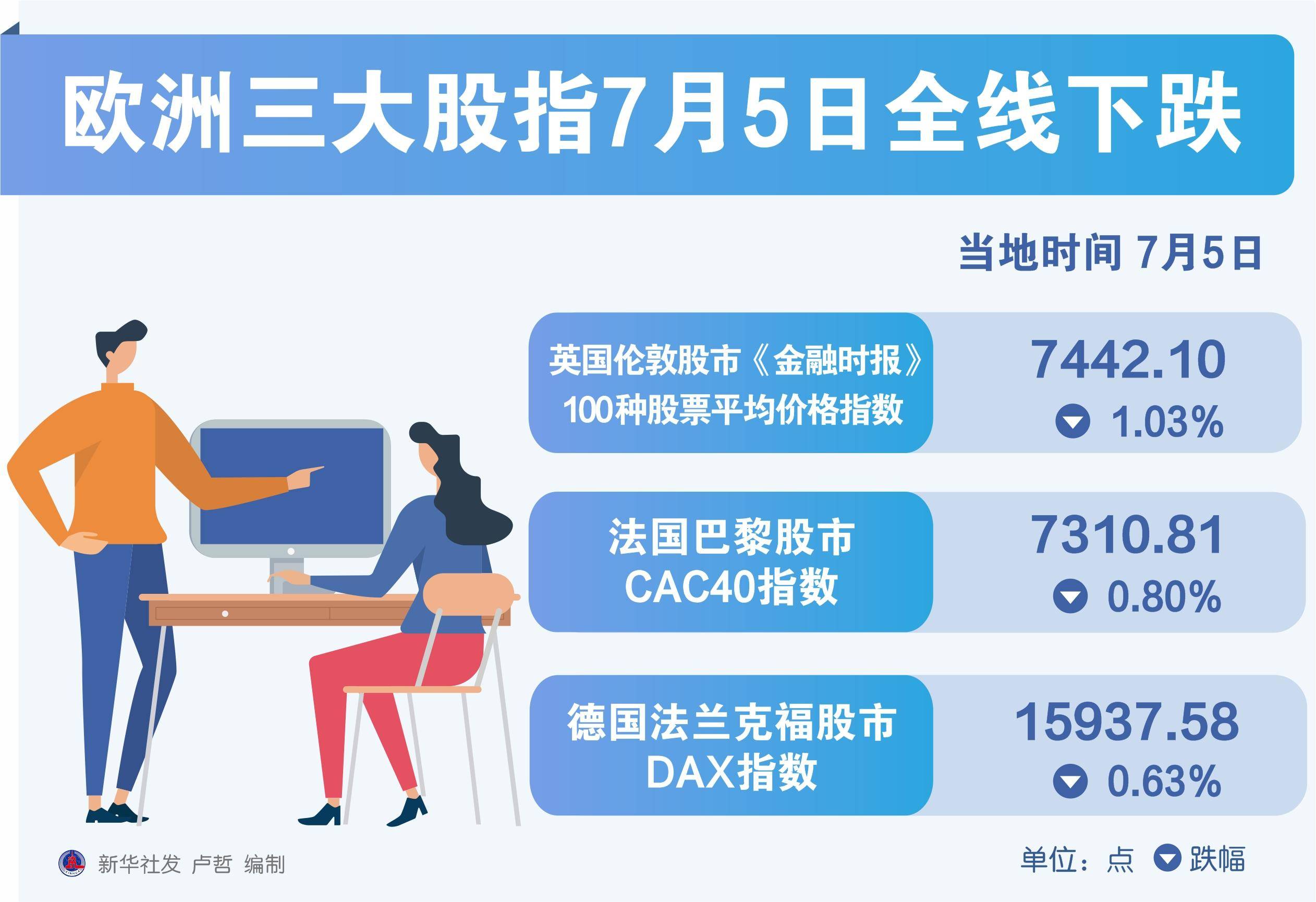 欧洲三大股指7月5日全线下跌

当地时间 7月5日

英国伦敦股市《金融时报》100种股票平均价格指数

7442.10
1.03%

法国巴黎股市 CAC40指数

7310.81
0.80%

德国法兰克福股市 DAX指数

15937.58
0.63%

新华社发 卢哲 编制

单位：点 跌幅